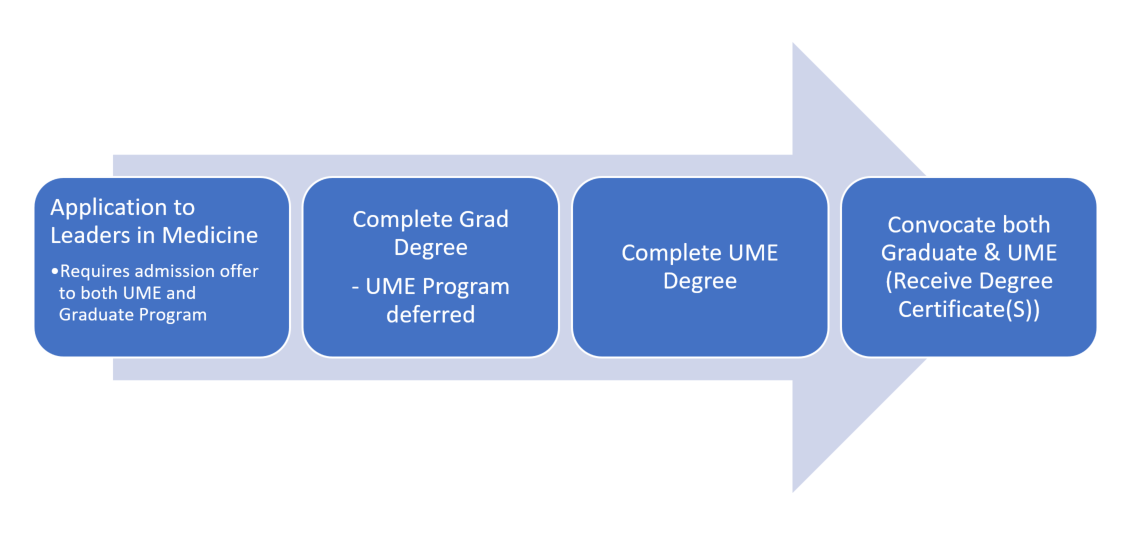 Application to Leaders in Medicine

•Requires admission offer to both UME and Graduate Program

Complete Grad Degree

- UME Program deferred

Complete UME Degree

Convocate both Graduate & UME (Receive Degree Certificate(S))